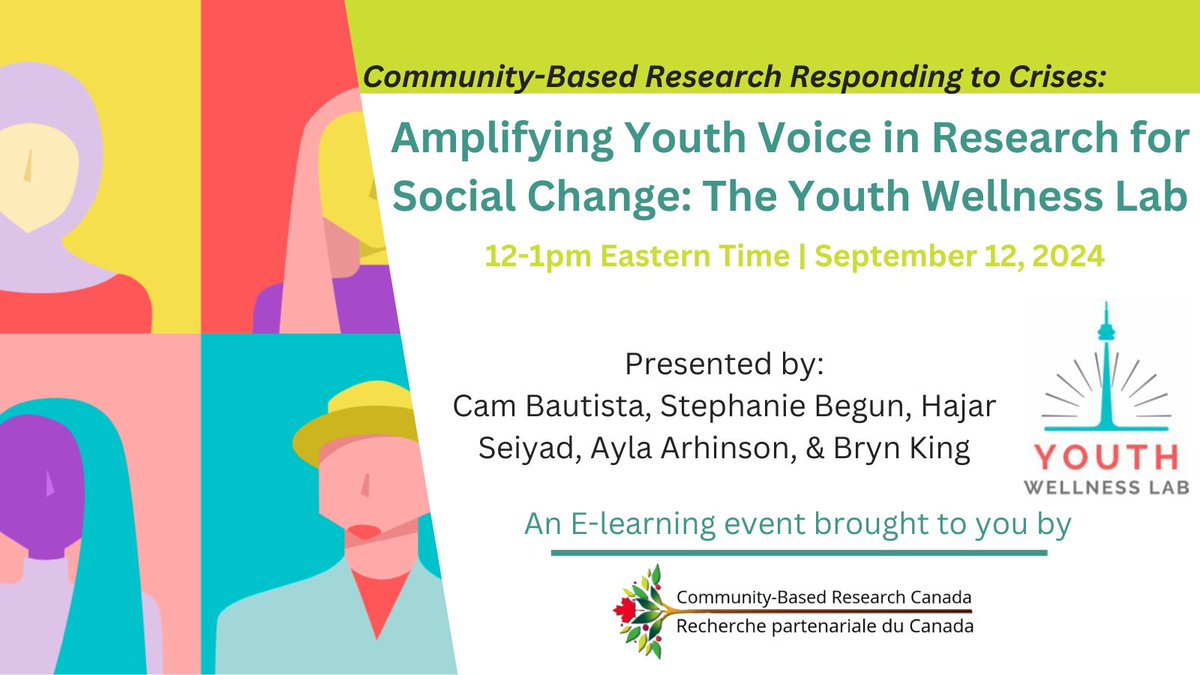 Community-Based Research Responding to Crises:

Amplifying Youth Voice in Research for Social Change: The Youth Wellness Lab

12-1pm Eastern Time | September 12, 2024

Presented by:
Cam Bautista, Stephanie Begun, Hajar Seiyad, Ayla Arhinson, & Bryn King

YOUTH
WELLNESS LAB

An E-learning event brought to you by

Community-Based Research Canada
Recherche partenariale du Canada